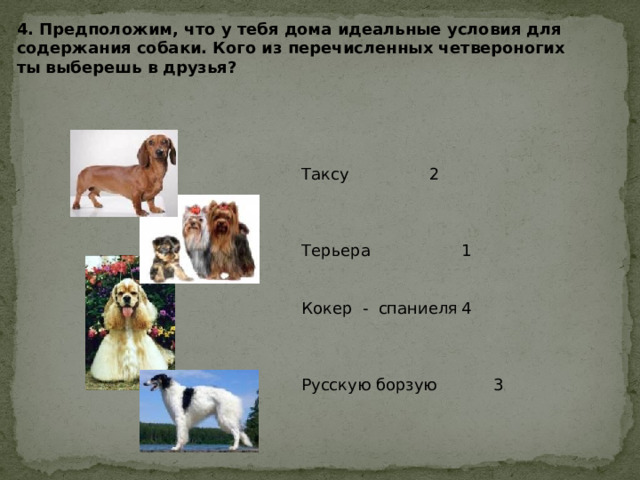 4. Предположим, что у тебя дома идеальные условия для содержания собаки. Кого из перечисленных четвероногих ты выберешь в друзья?

Таксу 2

Терьера 1

Кокер - спаниеля 4

Русскую борзую 3